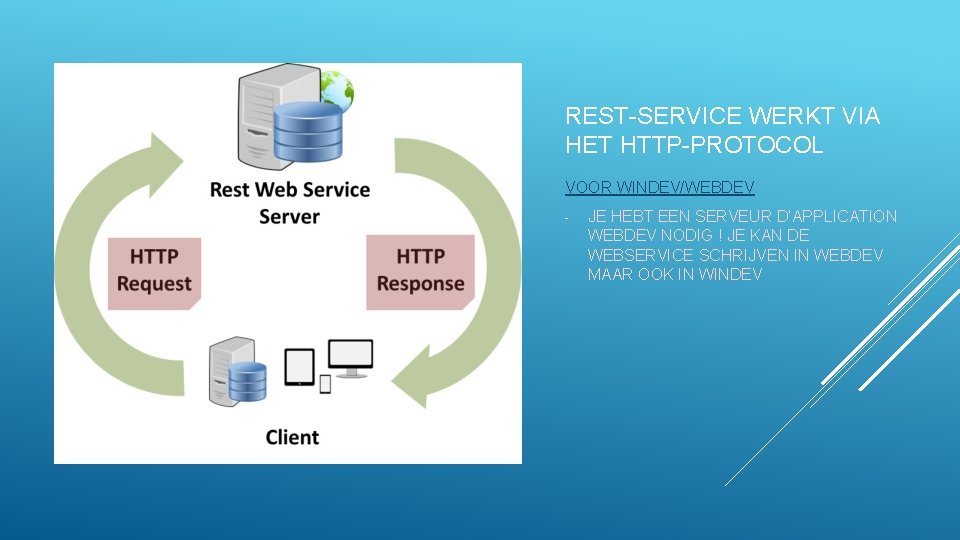 Rest Web Service Server

HTTP Request

HTTP Response

Client

REST-SERVICE WERKT VIA HET HTTP-PROTOCOL

VOOR WINDEV/WEBDEV

- JE HEBT EEN SERVEUR D'APPLICATION WEBDEV NODIG ! JE KAN DE WEBSERVICE SCHRIJVEN IN WEBDEV MAAR OOK IN WINDEV